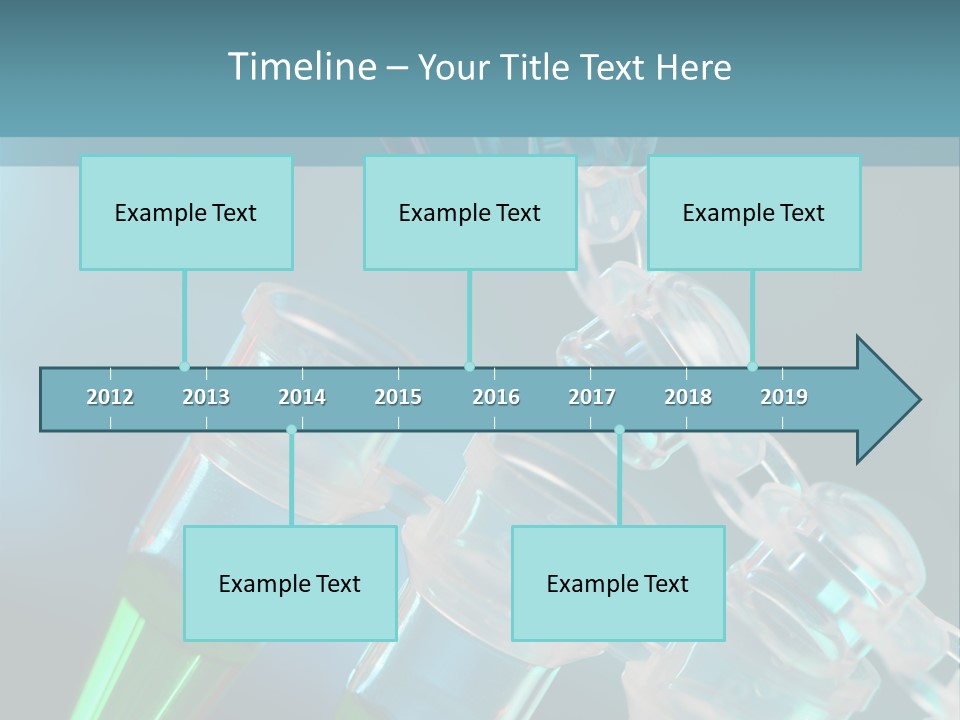 Timeline – Your Title Text Here

Example Text

Example Text

Example Text

2012 2013 2014 2015 2016 2017 2018 2019

Example Text

Example Text